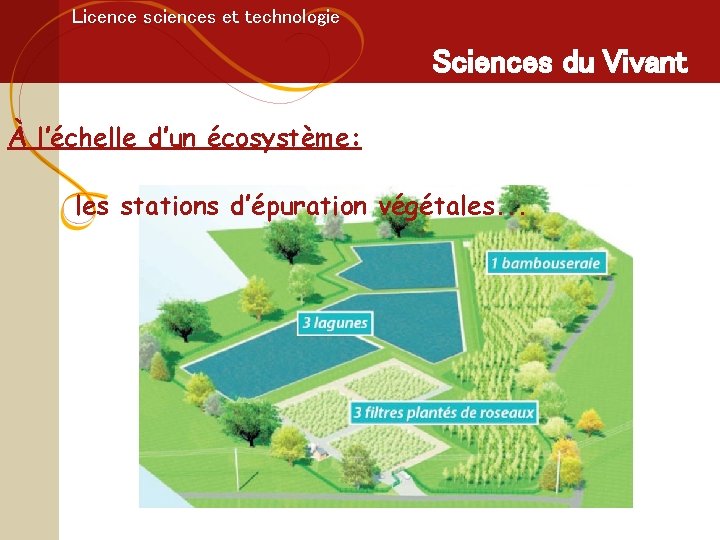 Licence sciences et technologie

Sciences du Vivant

À l'échelle d'un écosystème:

les stations d'épuration végétales...

1 bambouseraie

3 lagunes

3 filtres plantés de roseaux